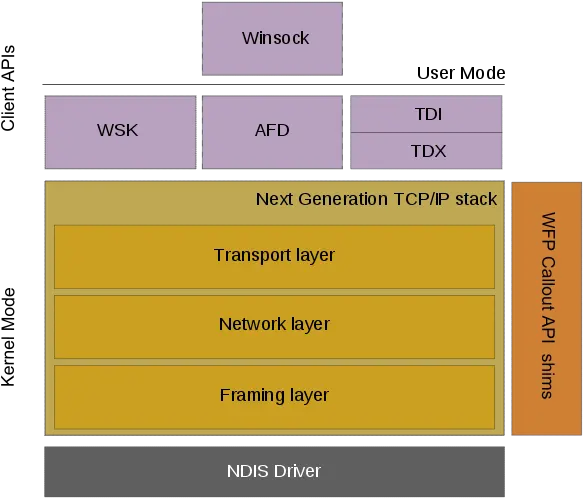 Client APIs

Winsock

User Mode

WSK

AFD

TDI

TDX

Kernel Mode

Next Generation TCP/IP stack

Transport layer

Network layer

Framing layer

WFP Callout API shims

NDIS Driver